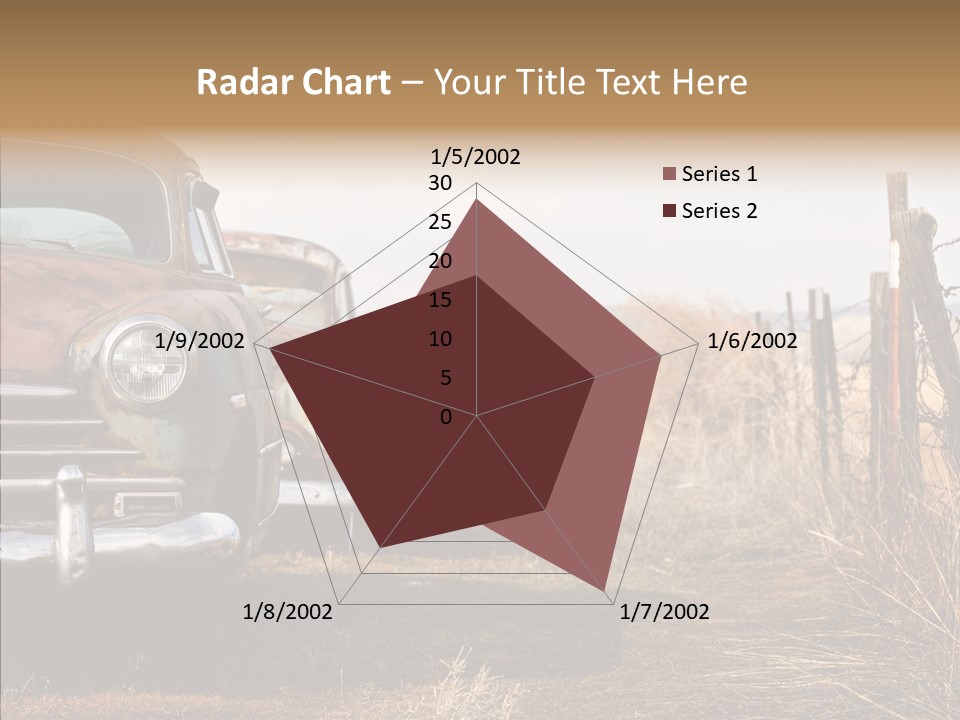 Radar Chart – Your Title Text Here

1/5/2002
30
25
20
15
10
5
0
1/6/2002
1/7/2002
1/8/2002
1/9/2002

Series 1
Series 2